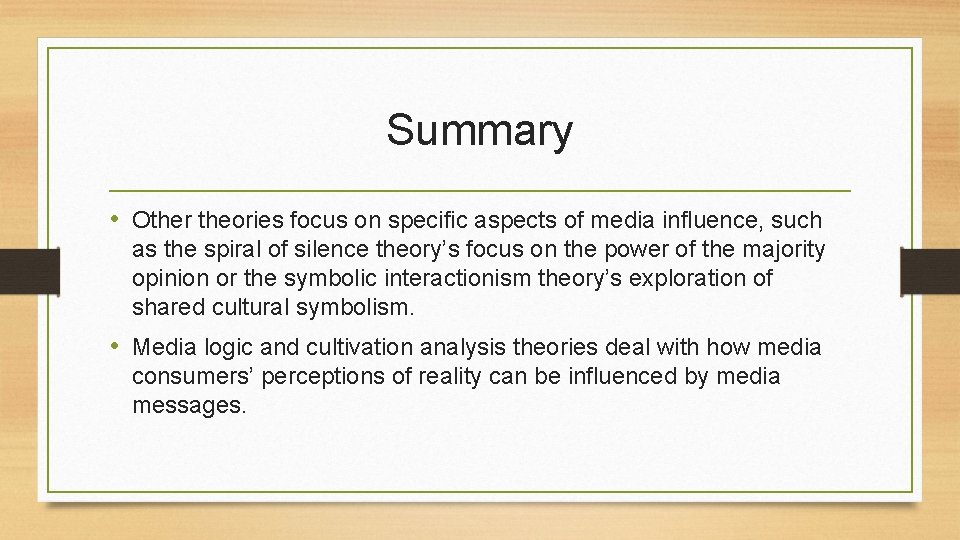 Summary

• Other theories focus on specific aspects of media influence, such as the spiral of silence theory’s focus on the power of the majority opinion or the symbolic interactionism theory’s exploration of shared cultural symbolism.

• Media logic and cultivation analysis theories deal with how media consumers’ perceptions of reality can be influenced by media messages.